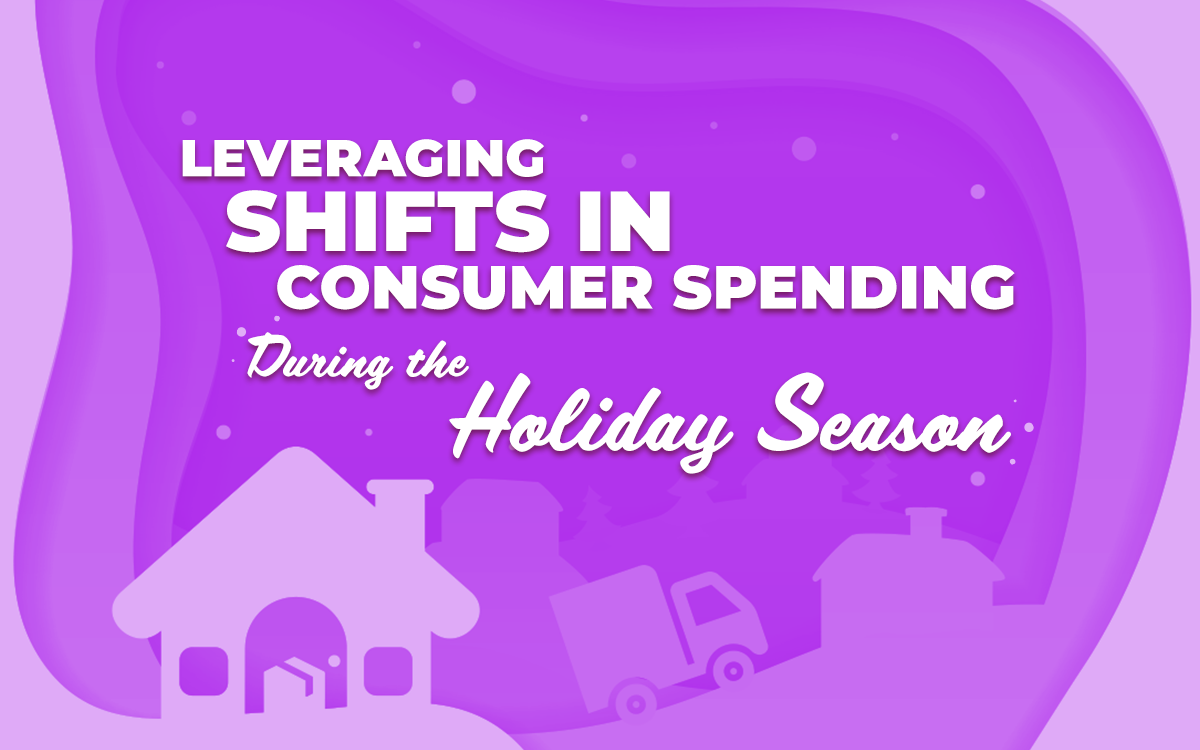 LEVERAGING SHIFTS IN CONSUMER SPENDING During the Holiday Season